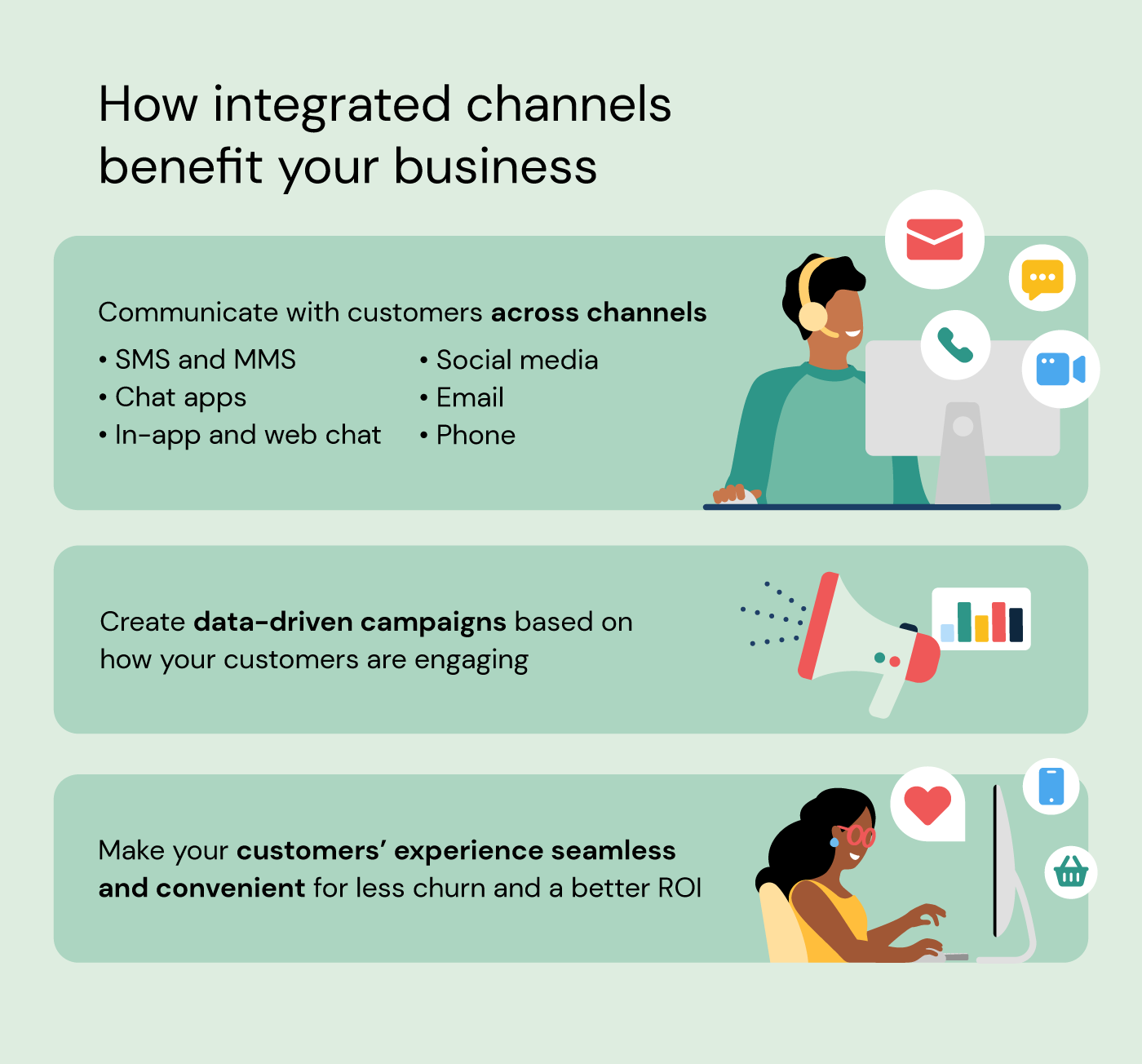 How integrated channels benefit your business

Communicate with customers across channels

• SMS and MMS
• Chat apps
• In-app and web chat

• Social media
• Email
• Phone

Create data-driven campaigns based on how your customers are engaging

Make your customers' experience seamless and convenient for less churn and a better ROI